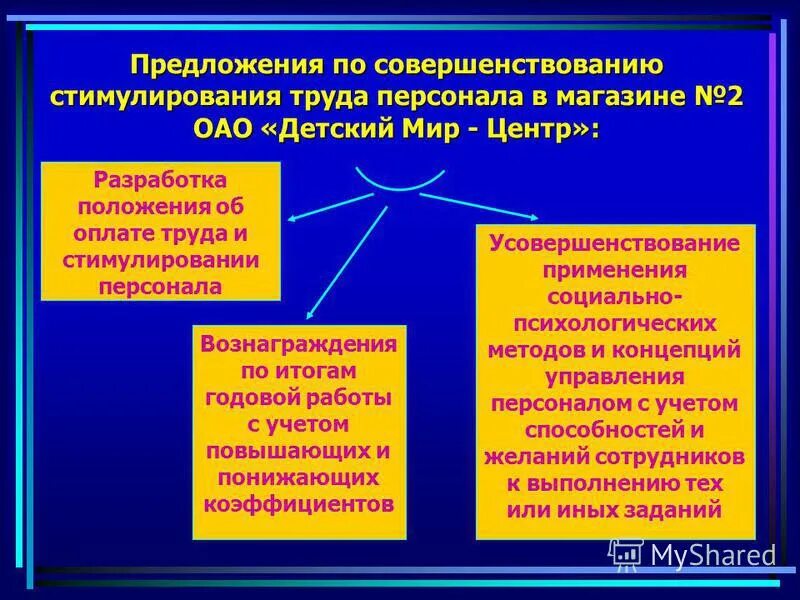 Предложения по совершенствованию стимулирования труда персонала в магазине №2 ОАО «Детский Мир - Центр»:

Разработка положения об оплате труда и стимулировании персонала

Вознаграждения по итогам годовой работы с учетом повышающих и понижающих коэффициентов

Усовершенствование применения социально-психологических методов и концепций управления персоналом с учетом способностей и желаний сотрудников к выполнению тех или иных заданий

MyShared